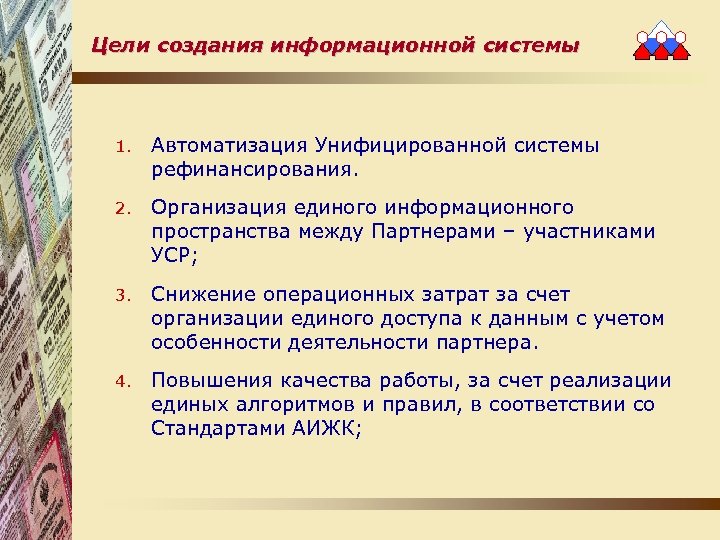 Цели создания информационной системы

1. Автоматизация Унифицированной системы рефинансирования.
2. Организация единого информационного пространства между Партнерами – участниками УСР;
3. Снижение операционных затрат за счет организации единого доступа к данным с учетом особенности деятельности партнера.
4. Повышения качества работы, за счет реализации единых алгоритмов и правил, в соответствии со Стандартами АИЖК;